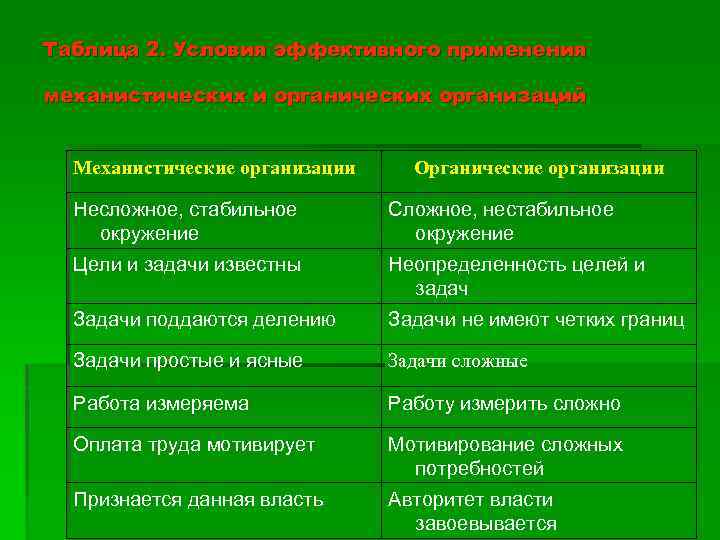 Таблица 2. Условия эффективного применения механистических и органических организаций

| Механистические организации | Органические организации |
|---|---|
| Несложное, стабильное окружение | Сложное, нестабильное окружение |
| Цели и задачи известны | Неопределенность целей и задач |
| Задачи поддаются делению | Задачи не имеют четких границ |
| Задачи простые и ясные | Задачи сложные |
| Работа измеряема | Работу измерить сложно |
| Оплата труда мотивирует | Мотивирование сложных потребностей |
| Признается данная власть | Авторитет власти завоевывается |